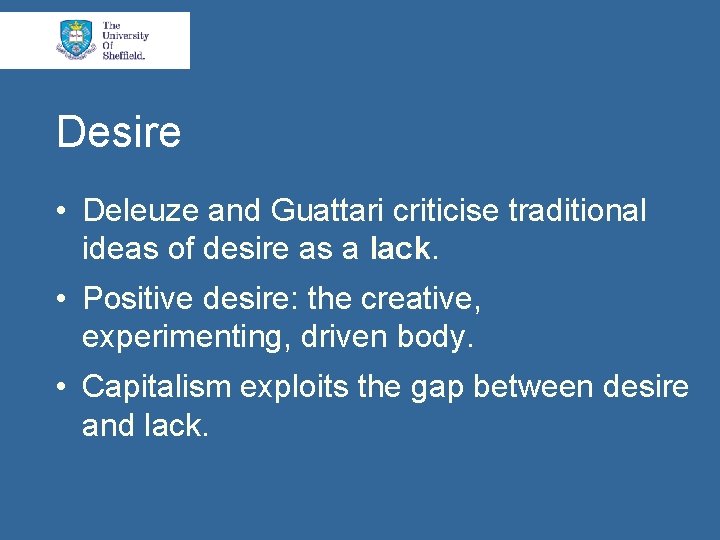 The University Of Sheffield.

Desire

• Deleuze and Guattari criticise traditional ideas of desire as a lack.

• Positive desire: the creative, experimenting, driven body.

• Capitalism exploits the gap between desire and lack.